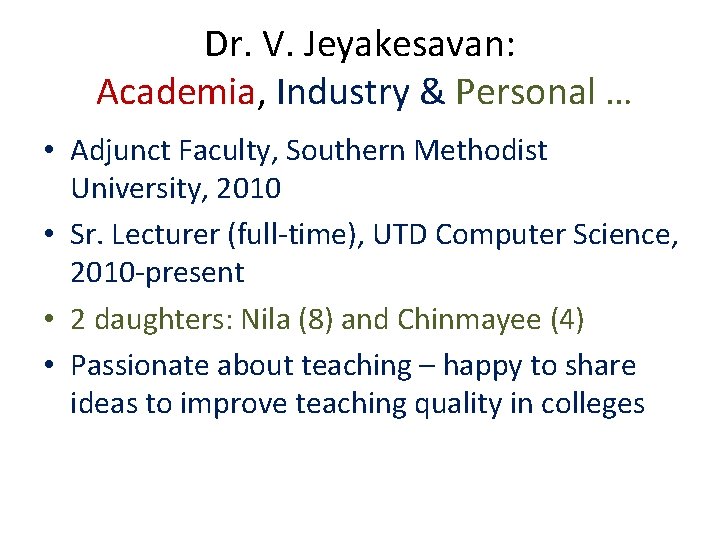 Dr. V. Jeyakesavan:
Academia, Industry & Personal …

• Adjunct Faculty, Southern Methodist University, 2010
• Sr. Lecturer (full-time), UTD Computer Science, 2010-present
• 2 daughters: Nila (8) and Chinmayee (4)
• Passionate about teaching – happy to share ideas to improve teaching quality in colleges